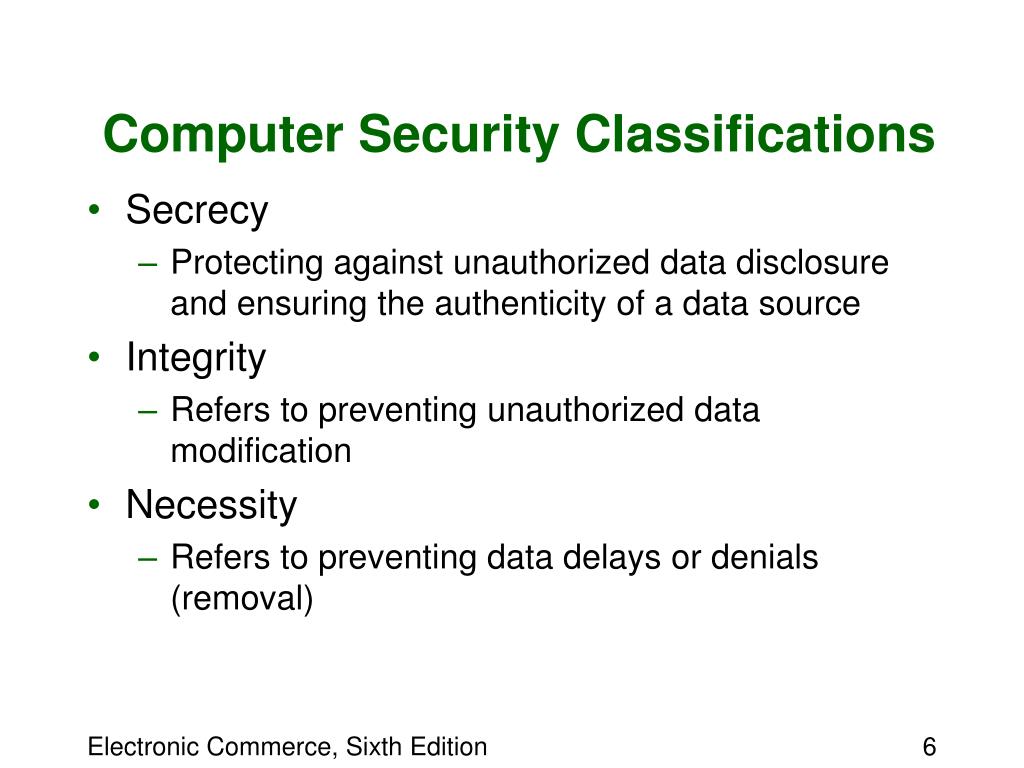 Computer Security Classifications

• Secrecy
  – Protecting against unauthorized data disclosure and ensuring the authenticity of a data source
• Integrity
  – Refers to preventing unauthorized data modification
• Necessity
  – Refers to preventing data delays or denials (removal)

Electronic Commerce, Sixth Edition

6